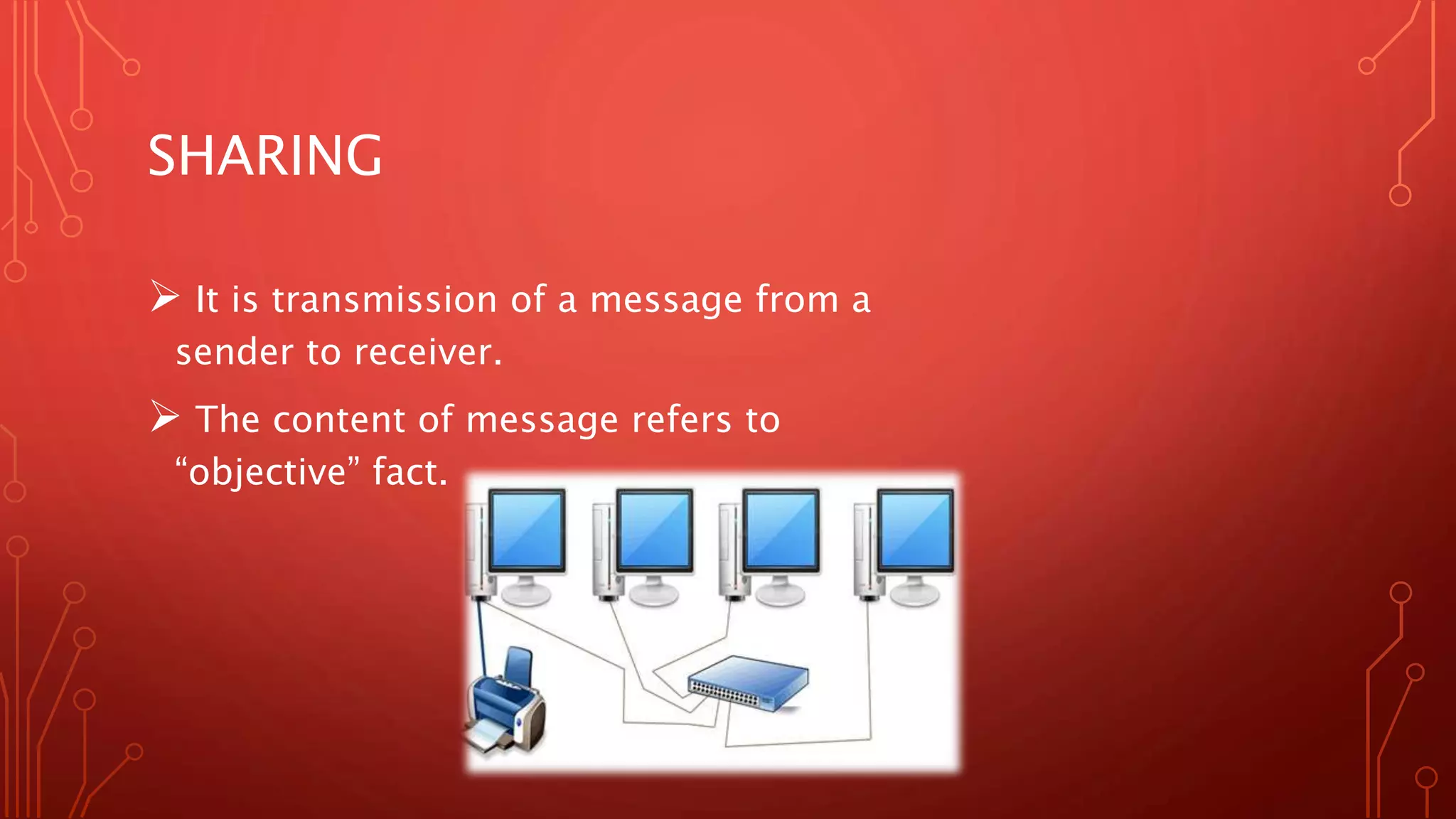 SHARING

➢ It is transmission of a message from a sender to receiver.

➢ The content of message refers to “objective” fact.